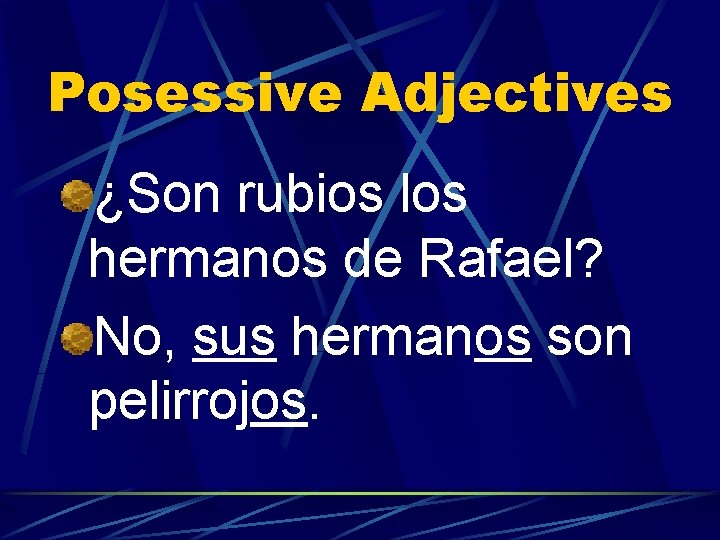 Posessive Adjectives

¿Son rubios los hermanos de Rafael?

No, sus hermanos son pelirrojos.